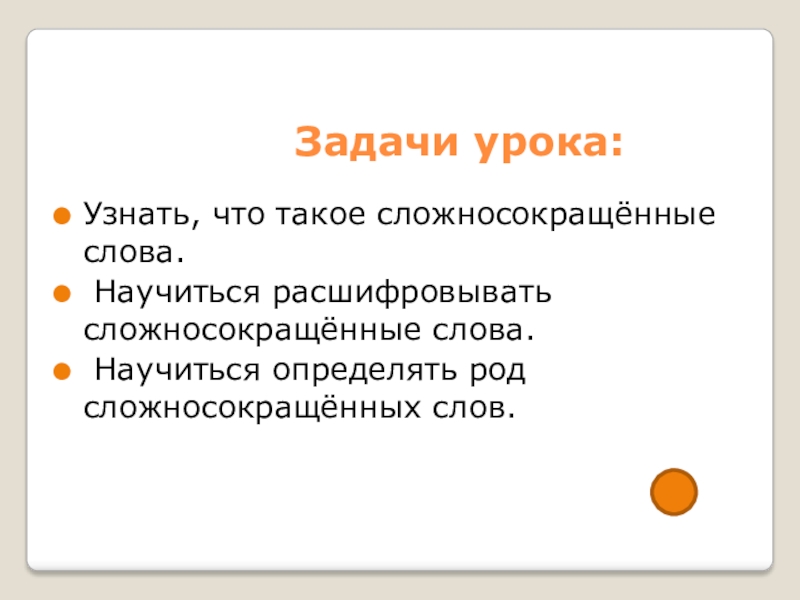 Задачи урока:

Узнать, что такое сложносокращённые слова.

Научиться расшифровывать сложносокращённые слова.

Научиться определять род сложносокращённых слов.